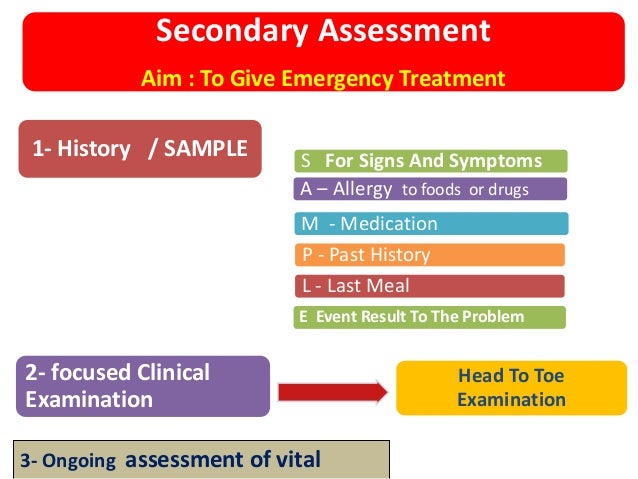 Secondary Assessment
Aim : To Give Emergency Treatment

1- History / SAMPLE

S For Signs And Symptoms
A – Allergy to foods or drugs
M - Medication
P - Past History
L - Last Meal
E Event Result To The Problem

2- focused Clinical Examination

Head To Toe Examination

3- Ongoing assessment of vital